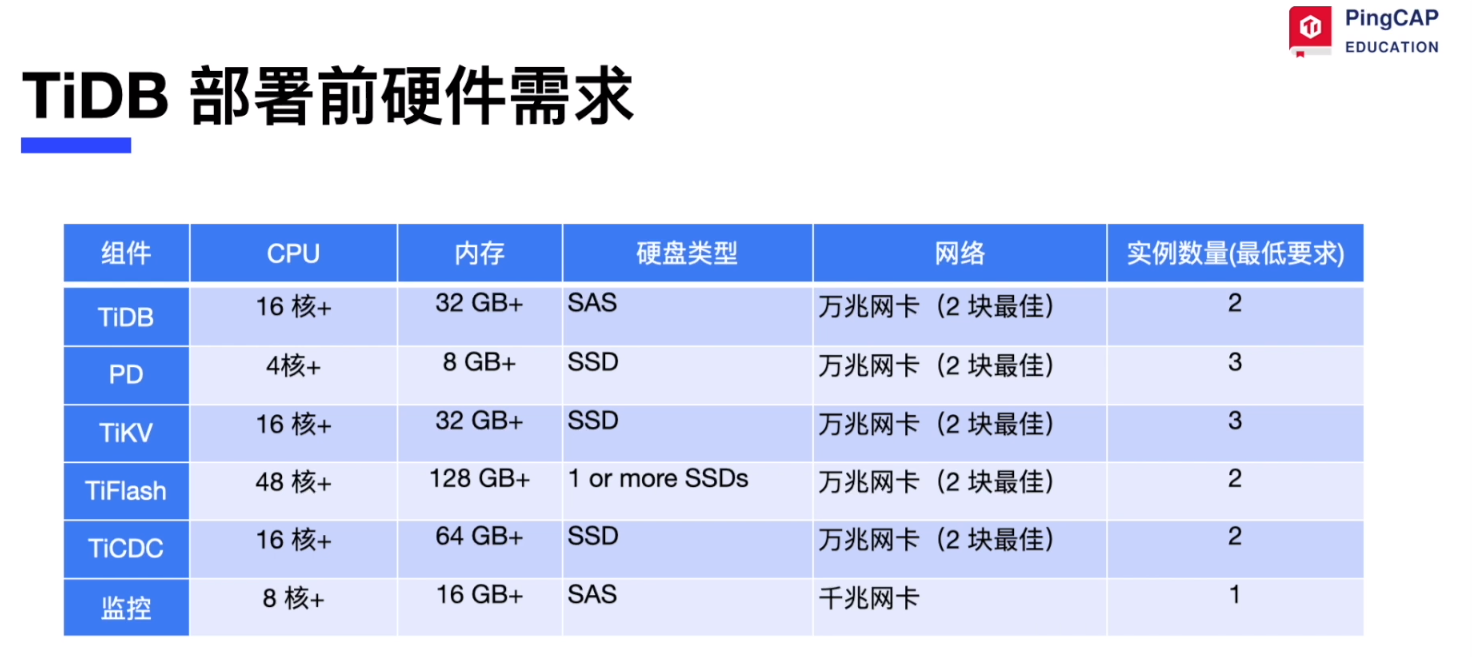 PingCAP EDUCATION

TiDB 部署前硬件需求

| 组件 | CPU | 内存 | 硬盘类型 | 网络 | 实例数量(最低要求) |
|---|---|---|---|---|---|
| TiDB | 16 核+ | 32 GB+ | SAS | 万兆网卡（2 块最佳） | 2 |
| PD | 4核+ | 8 GB+ | SSD | 万兆网卡（2 块最佳） | 3 |
| TiKV | 16 核+ | 32 GB+ | SSD | 万兆网卡（2 块最佳） | 3 |
| TiFlash | 48 核+ | 128 GB+ | 1 or more SSDs | 万兆网卡（2 块最佳） | 2 |
| TiCDC | 16 核+ | 64 GB+ | SSD | 万兆网卡（2 块最佳） | 2 |
| 监控 | 8 核+ | 16 GB+ | SAS | 千兆网卡 | 1 |